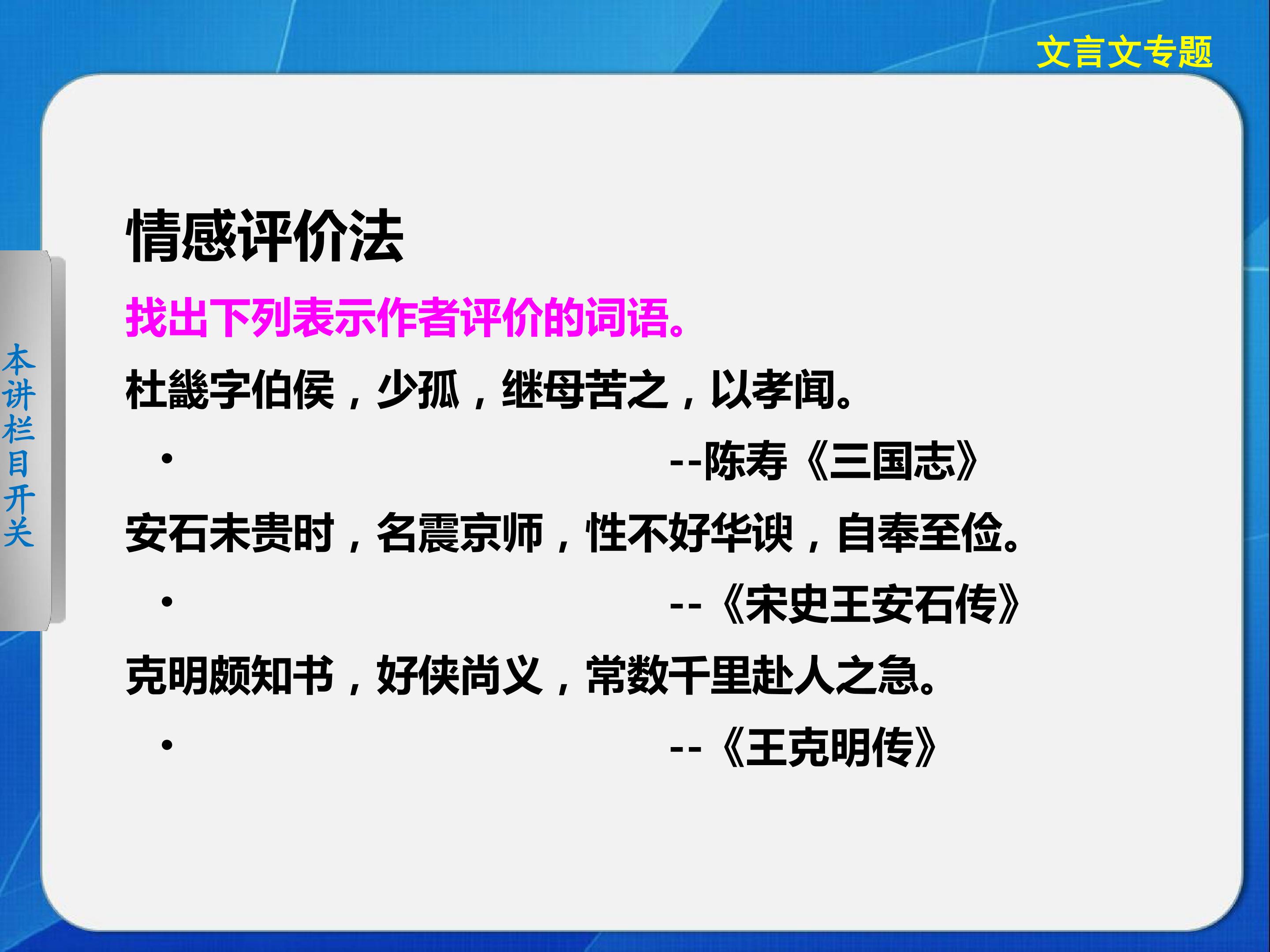 文言文专题

本讲栏目开关

情感评价法

找出下列表示作者评价的词语。

杜畿字伯侯，少孤，继母苦之，以孝闻。

• --陈寿《三国志》

安石未贵时，名震京师，性不好华谀，自奉至俭。

• --《宋史王安石传》

克明颇知书，好侠尚义，常数千里赴人之急。

• --《王克明传》